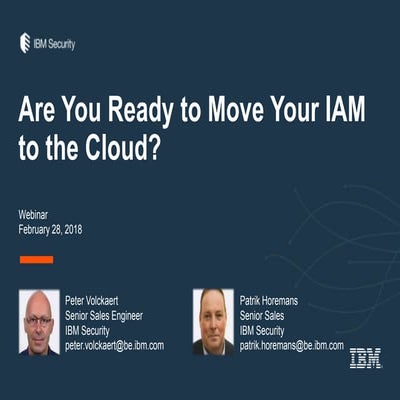 IBM Security

Are You Ready to Move Your IAM to the Cloud?

Webinar
February 28, 2018

Peter Volckaert
Senior Sales Engineer
IBM Security
peter.volckaert@be.ibm.com

Patrik Horemans
Senior Sales
IBM Security
patrik.horemans@be.ibm.com

IBM